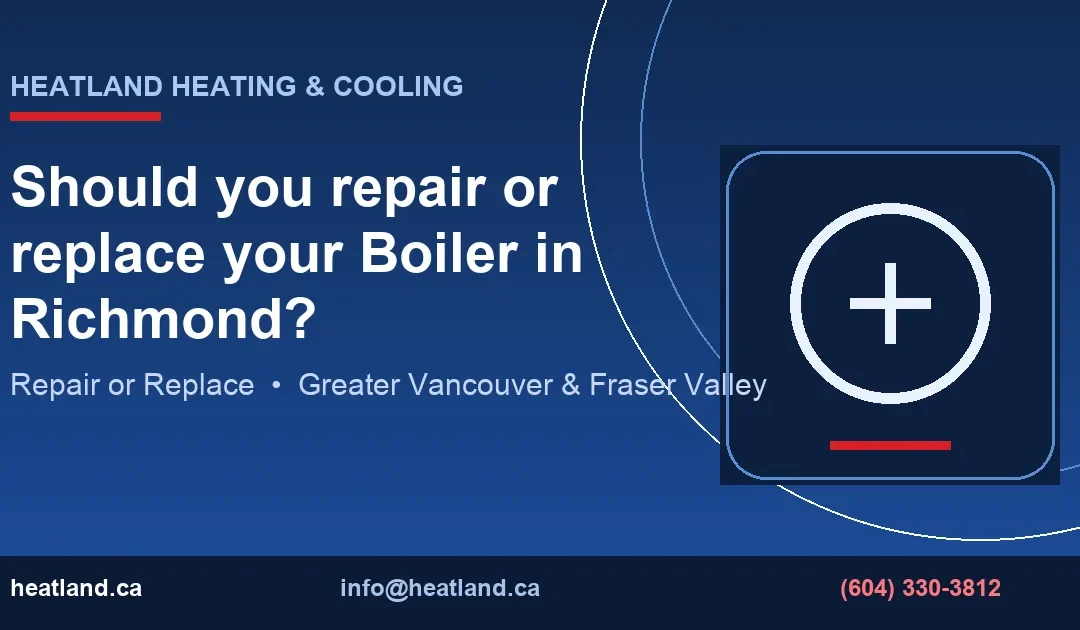 HEATLAND HEATING & COOLING

Should you repair or replace your Boiler in Richmond?

Repair or Replace • Greater Vancouver & Fraser Valley

heatland.ca

info@heatland.ca

(604) 330-3812